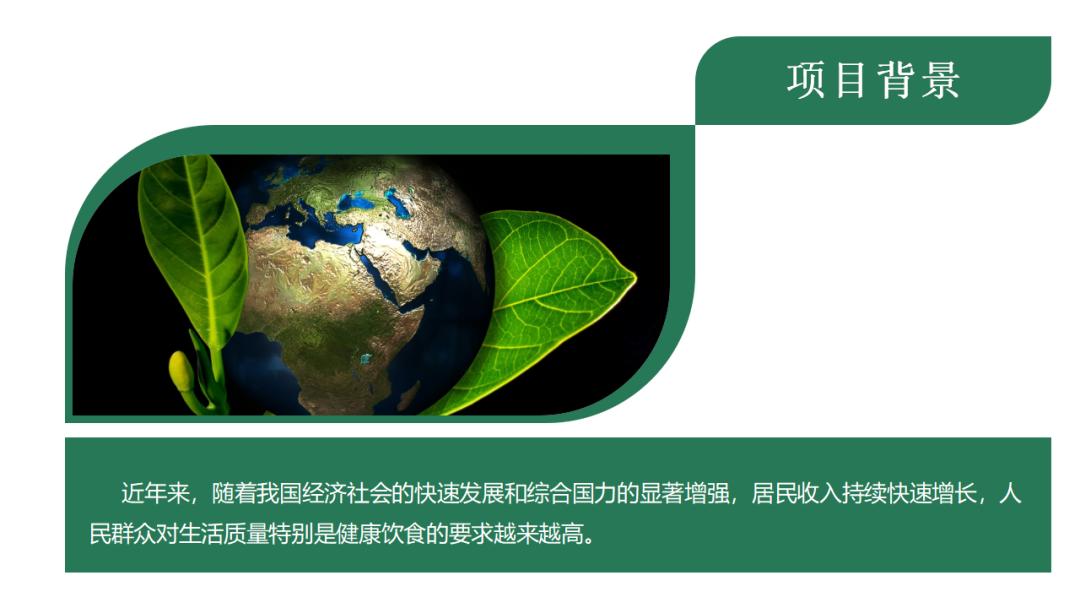 项目背景

近年来，随着我国经济社会的快速发展和综合国力的显著增强，居民收入持续快速增长，人民群众对生活质量特别是健康饮食的要求越来越高。